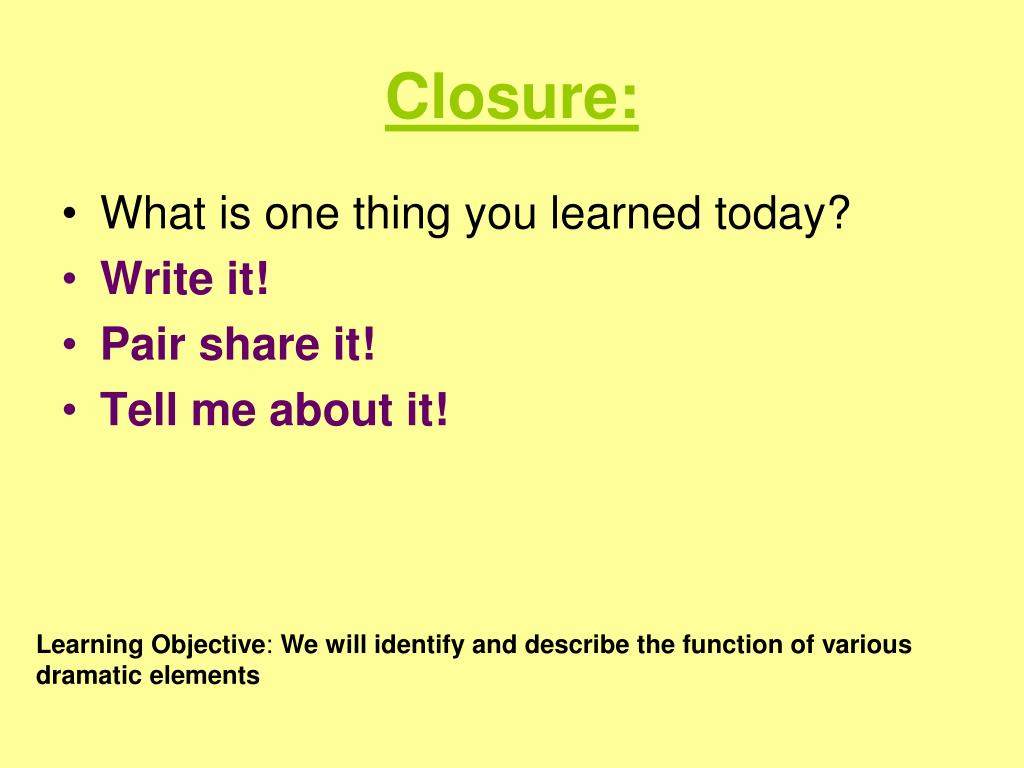 Closure:

• What is one thing you learned today?
• Write it!
• Pair share it!
• Tell me about it!

Learning Objective: We will identify and describe the function of various dramatic elements